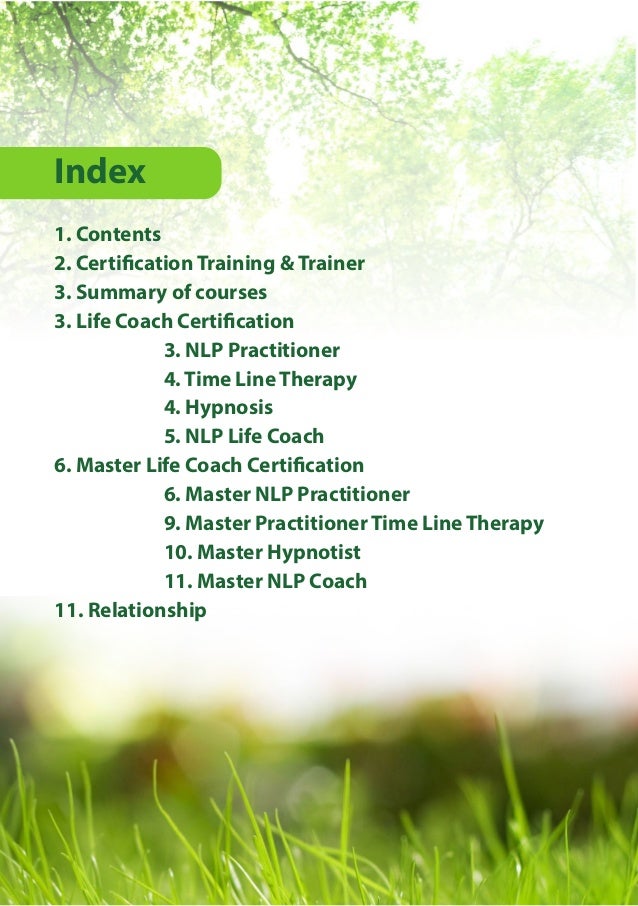 Index

1. Contents
2. Certification Training & Trainer
3. Summary of courses
3. Life Coach Certification
3. NLP Practitioner
4. Time Line Therapy
4. Hypnosis
5. NLP Life Coach
6. Master Life Coach Certification
6. Master NLP Practitioner
9. Master Practitioner Time Line Therapy
10. Master Hypnotist
11. Master NLP Coach
11. Relationship